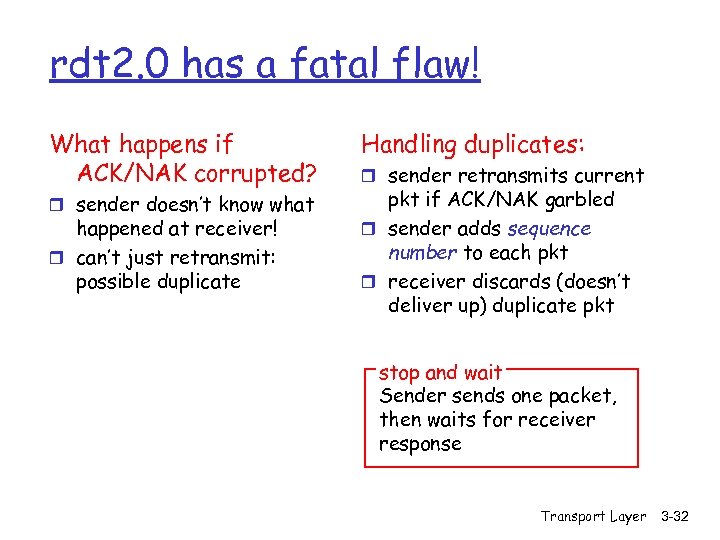 rdt2.0 has a fatal flaw!

What happens if ACK/NAK corrupted?

❒ sender doesn't know what happened at receiver!
❒ can't just retransmit: possible duplicate

Handling duplicates:

❒ sender retransmits current pkt if ACK/NAK garbled
❒ sender adds sequence number to each pkt
❒ receiver discards (doesn't deliver up) duplicate pkt

stop and wait
Sender sends one packet, then waits for receiver response

Transport Layer 3-32